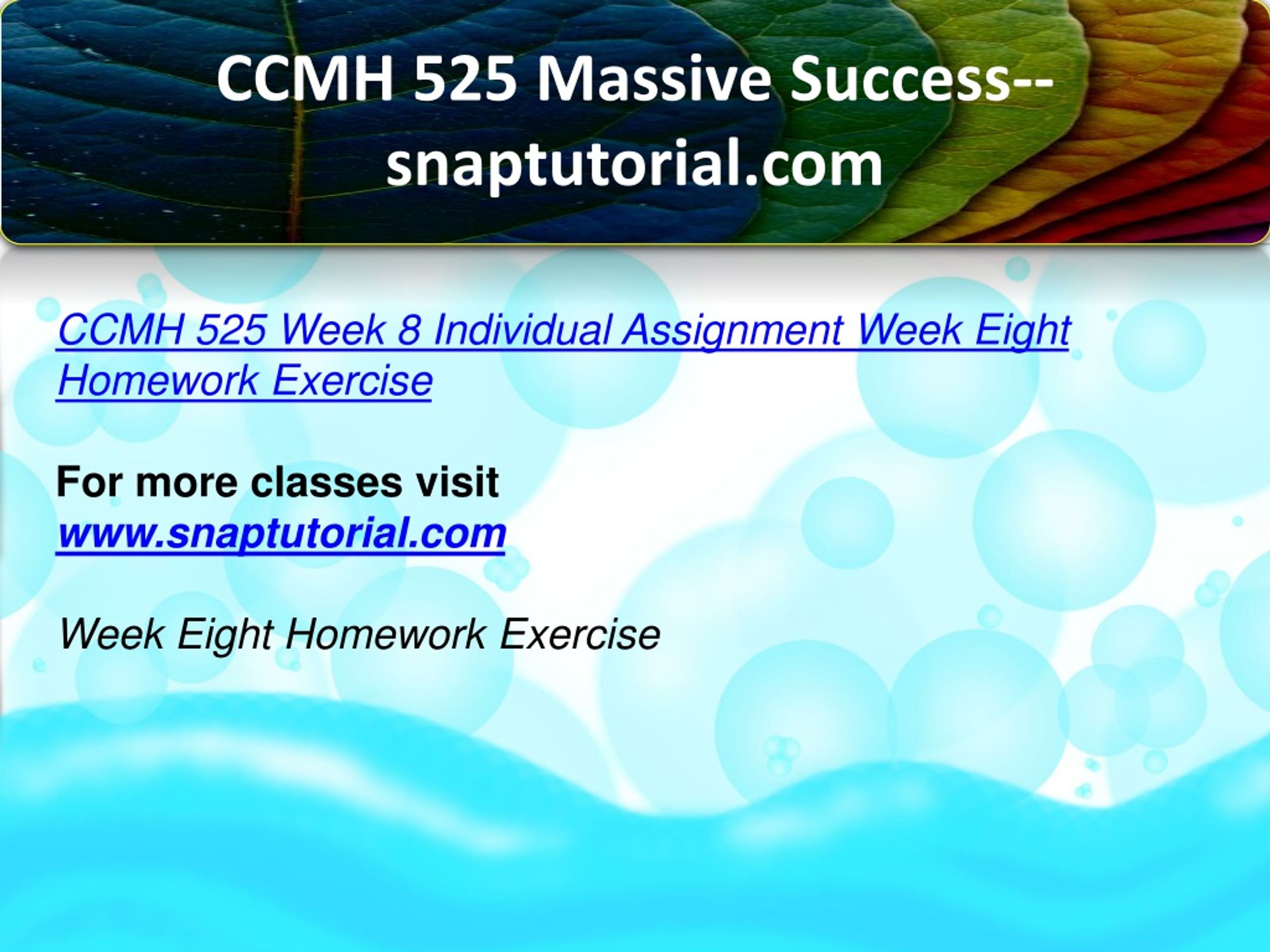 CCMH 525 Massive Success--snaptutorial.com

CCMH 525 Week 8 Individual Assignment Week Eight Homework Exercise

For more classes visit
www.snaptutorial.com

Week Eight Homework Exercise